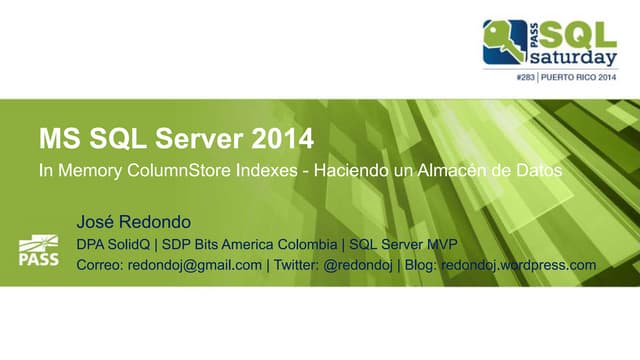 PASS SQL saturday
#283 | PUERTO RICO 2014

MS SQL Server 2014
In Memory ColumnStore Indexes - Haciendo un Almacén de Datos

José Redondo
DPA SolidQ | SDP Bits America Colombia | SQL Server MVP
Correo: redondoj@gmail.com | Twitter: @redondoj | Blog: redondoj.wordpress.com

PASS